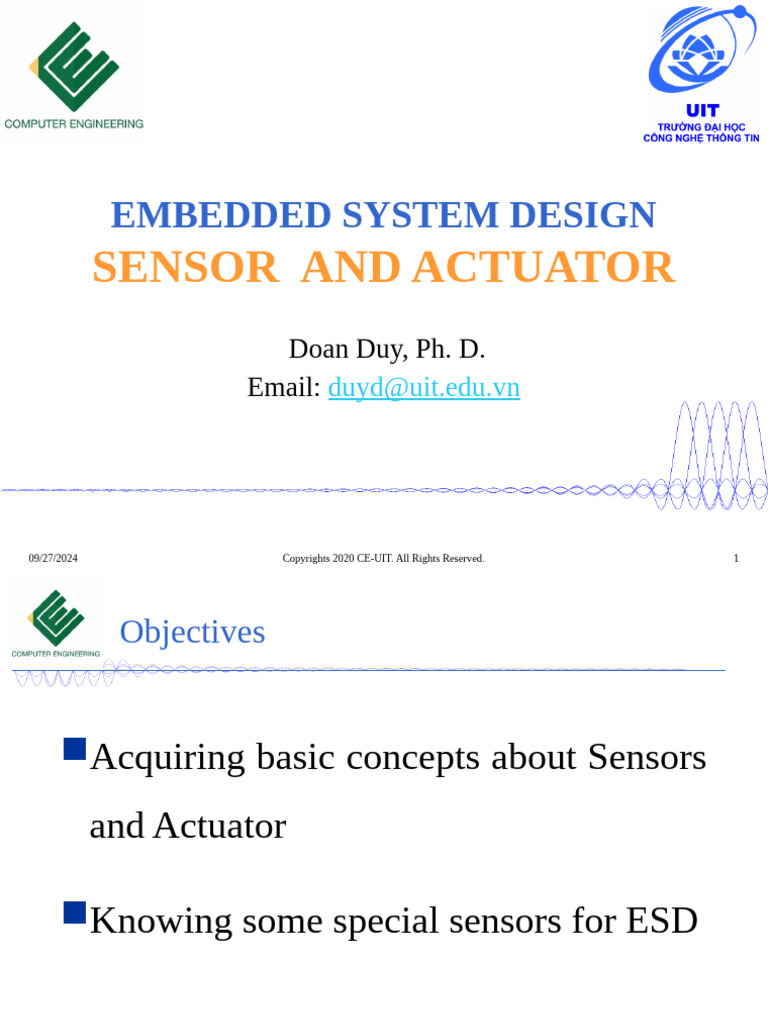 COMPUTER ENGINEERING

UIT
TRƯỜNG ĐẠI HỌC
CÔNG NGHỆ THÔNG TIN

EMBEDDED SYSTEM DESIGN
SENSOR AND ACTUATOR

Doan Duy, Ph. D.
Email: duyd@uit.edu.vn

09/27/2024 Copyrights 2020 CE-UIT. All Rights Reserved. 1

COMPUTER ENGINEERING

Objectives

Acquiring basic concepts about Sensors and Actuator

Knowing some special sensors for ESD